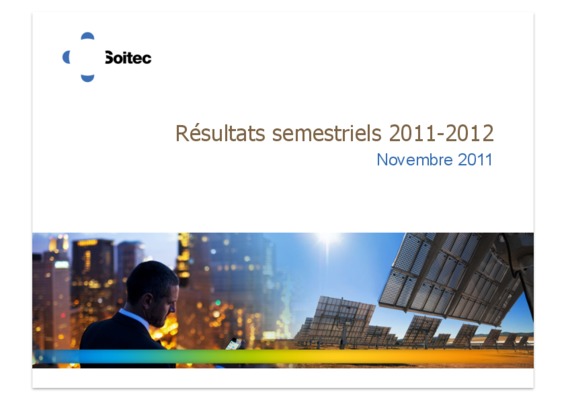 Soitec

Résultats semestriels 2011-2012
Novembre 2011